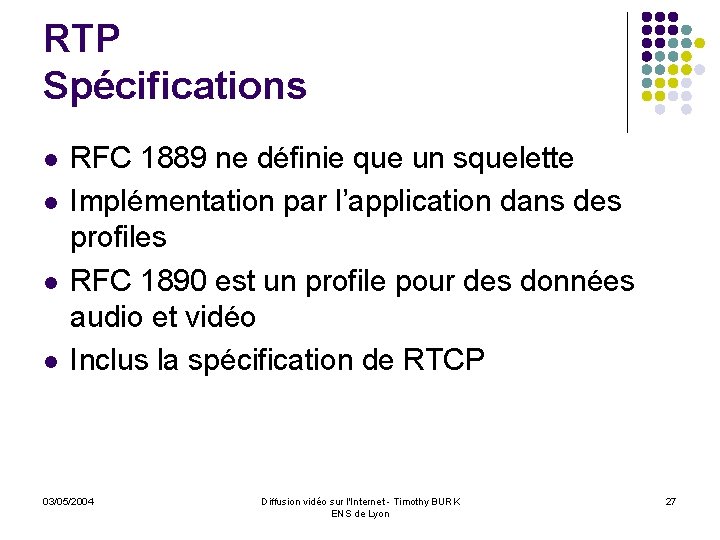 RTP
Spécifications

- RFC 1889 ne définie que un squelette
- Implémentation par l'application dans des profiles
- RFC 1890 est un profile pour des données audio et vidéo
- Inclus la spécification de RTCP

03/05/2004

Diffusion vidéo sur l'Internet - Timothy BURK
ENS de Lyon

27